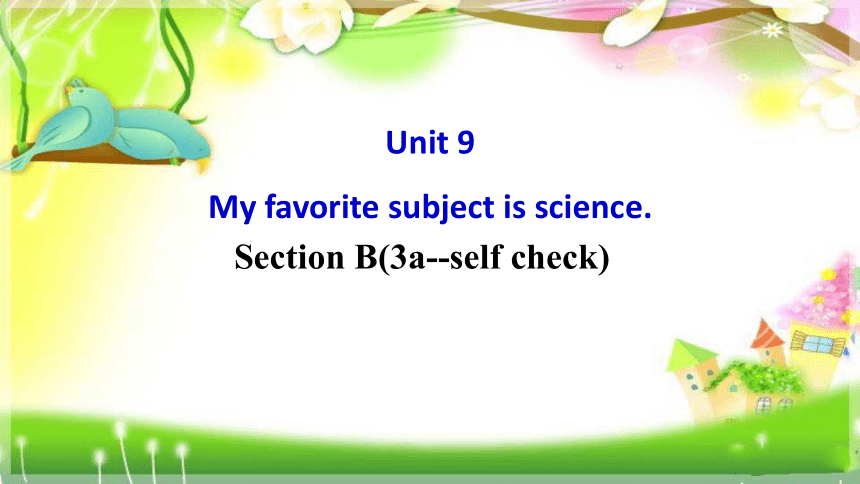 Unit 9

My favorite subject is science.

Section B(3a--self check)